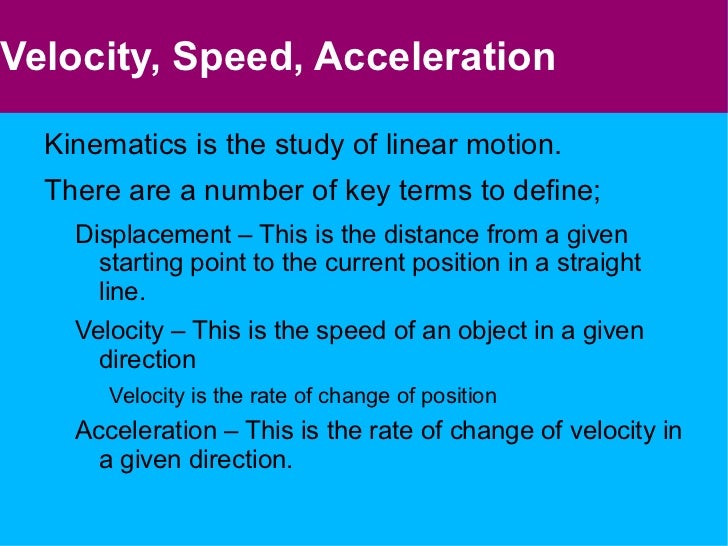 Velocity, Speed, Acceleration

Kinematics is the study of linear motion.

There are a number of key terms to define;

Displacement – This is the distance from a given starting point to the current position in a straight line.

Velocity – This is the speed of an object in a given direction

Velocity is the rate of change of position

Acceleration – This is the rate of change of velocity in a given direction.